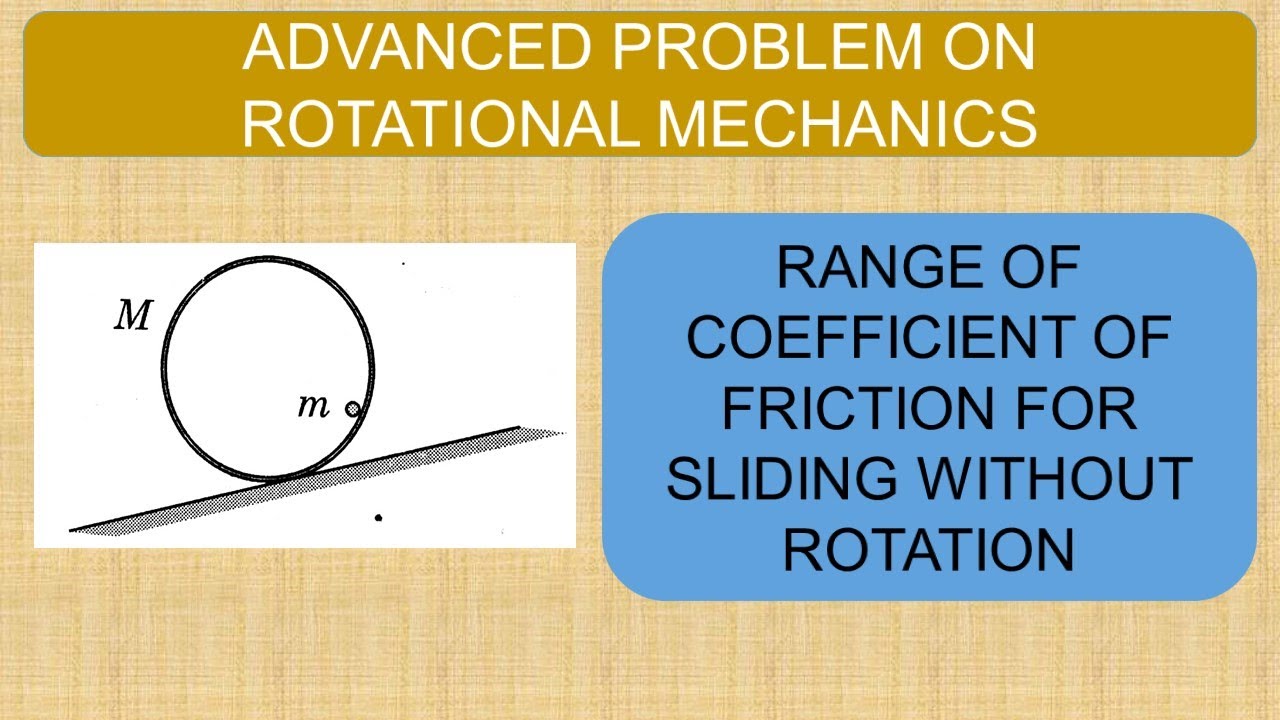 ADVANCED PROBLEM ON ROTATIONAL MECHANICS

$M$

$m$

RANGE OF COEFFICIENT OF FRICTION FOR SLIDING WITHOUT ROTATION